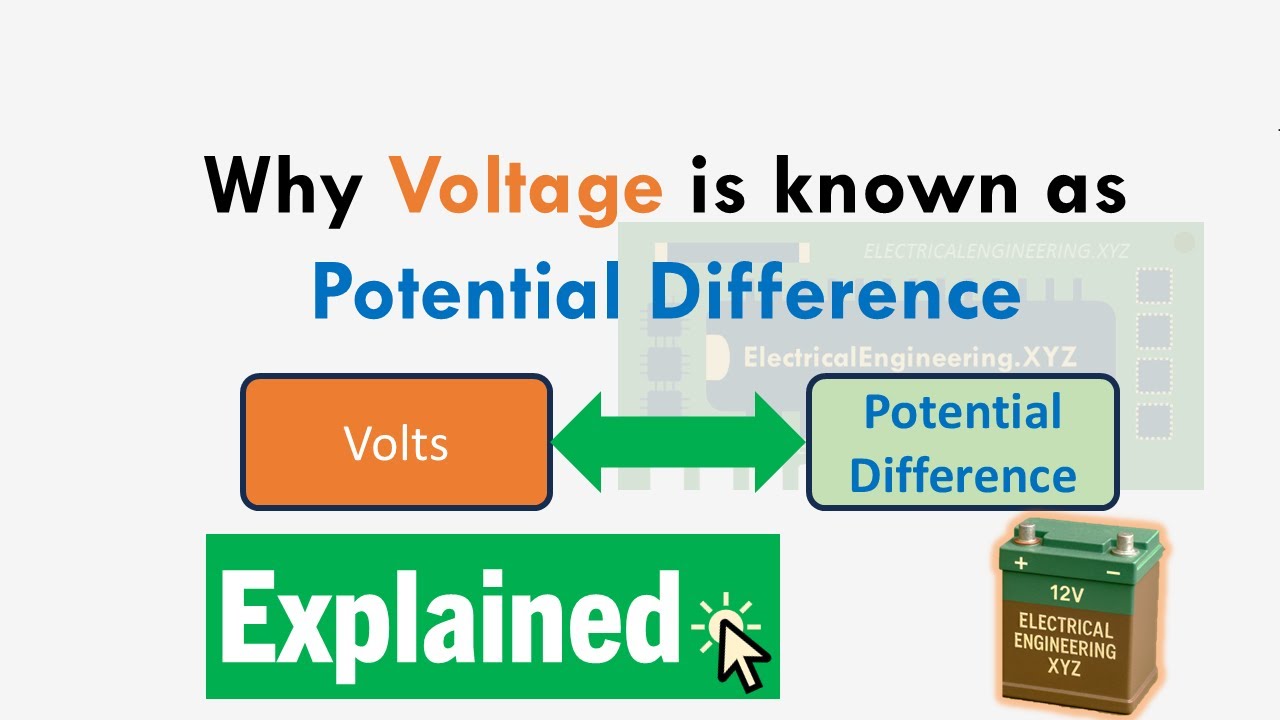 Why Voltage is known as Potential Difference

ELECTRICALENGINEERING.XYZ

ElectricalEngineering.XYZ

Volts

Potential Difference

Explained

+ −

12V

ELECTRICAL ENGINEERING XYZ